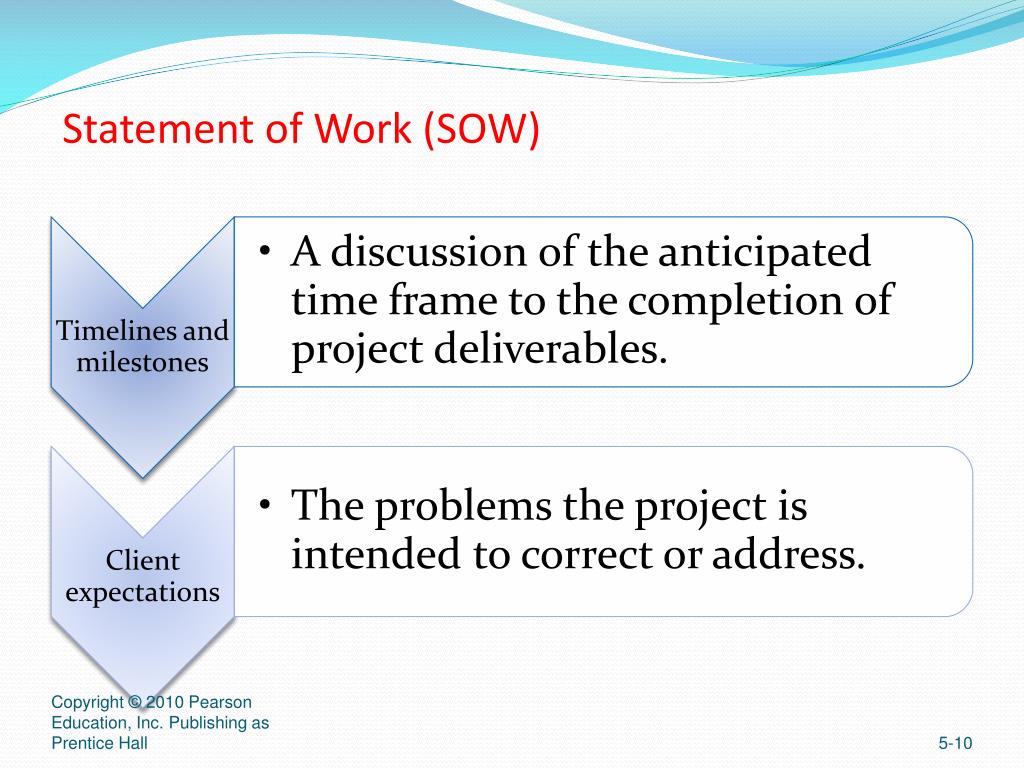 Statement of Work (SOW)

Timelines and milestones

• A discussion of the anticipated time frame to the completion of project deliverables.

Client expectations

• The problems the project is intended to correct or address.

Copyright © 2010 Pearson Education, Inc. Publishing as Prentice Hall

5-10